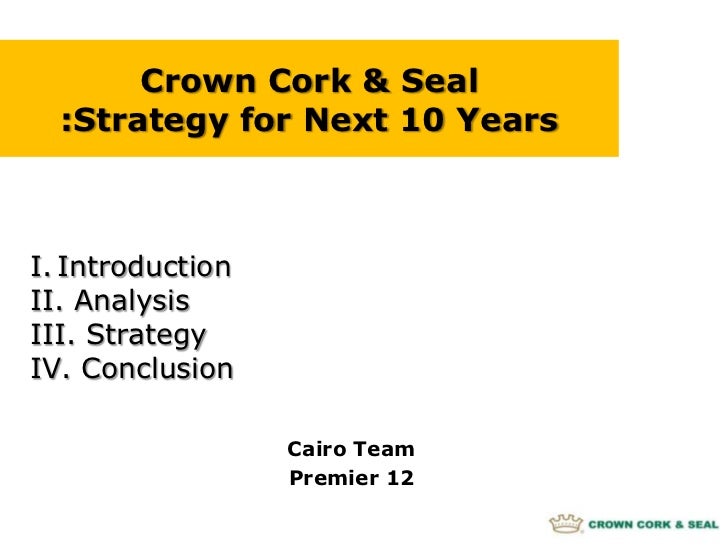 Crown Cork & Seal
:Strategy for Next 10 Years

I. Introduction
II. Analysis
III. Strategy
IV. Conclusion

Cairo Team
Premier 12

CROWN CORK & SEAL